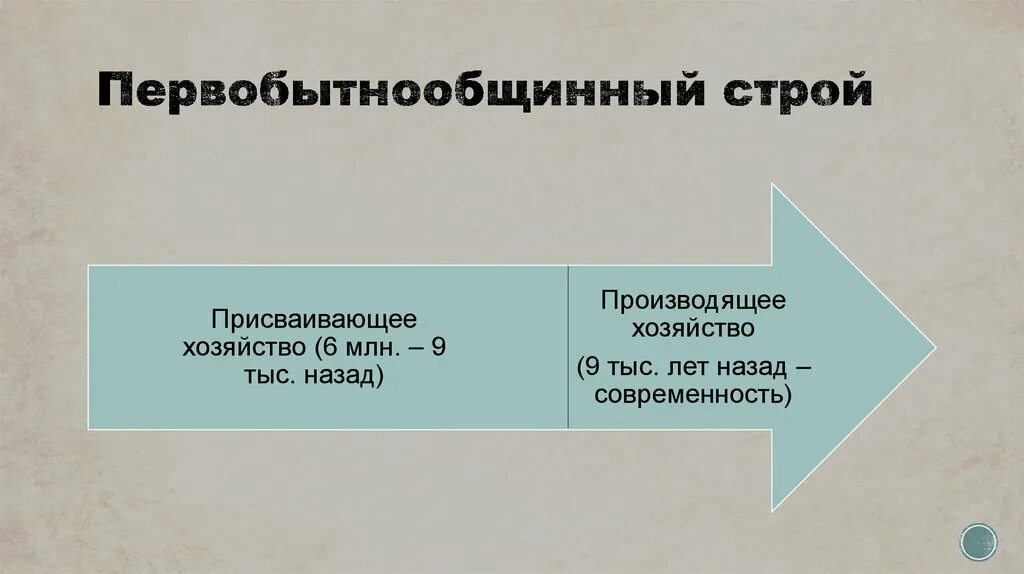 Первобытнообщинный строй

Присваивающее хозяйство (6 млн. – 9 тыс. назад)

Производящее хозяйство

(9 тыс. лет назад – современность)